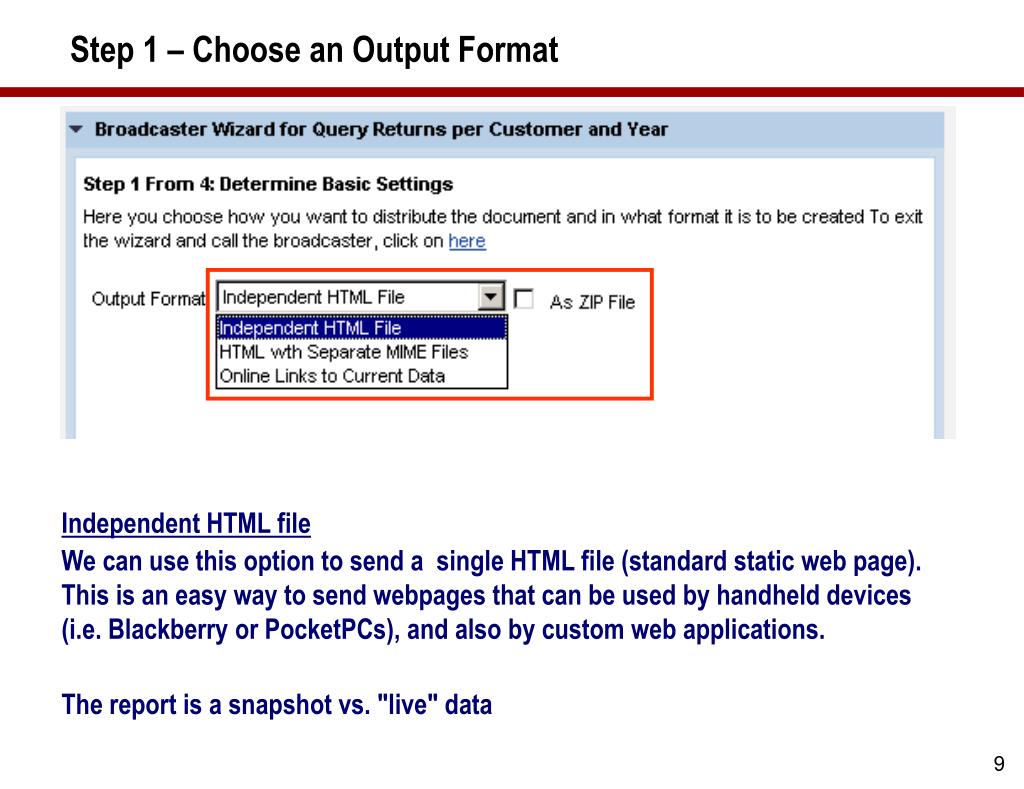 Step 1 – Choose an Output Format

Broadcaster Wizard for Query Returns per Customer and Year

Step 1 From 4: Determine Basic Settings

Here you choose how you want to distribute the document and in what format it is to be created To exit the wizard and call the broadcaster, click on here

Output Format Independent HTML File As ZIP File

Independent HTML File
HTML wth Separate MIME Files
Online Links to Current Data

Independent HTML file

We can use this option to send a single HTML file (standard static web page). This is an easy way to send webpages that can be used by handheld devices (i.e. Blackberry or PocketPCs), and also by custom web applications.

The report is a snapshot vs. "live" data

9